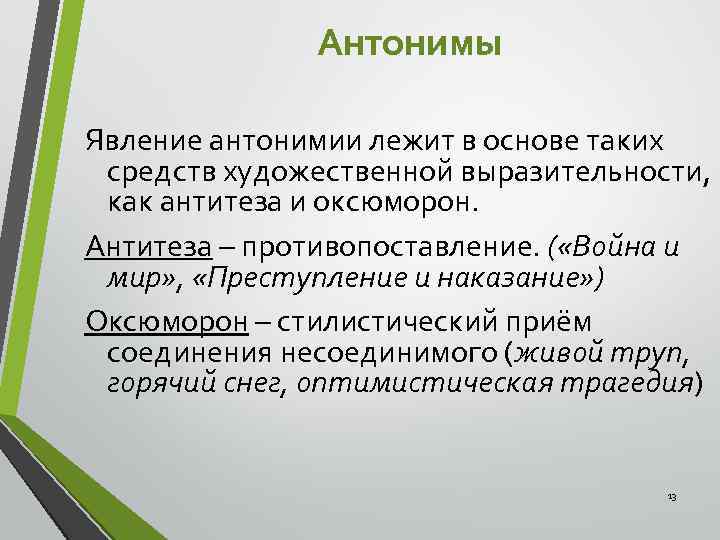 Антонимы

Явление антонимии лежит в основе таких средств художественной выразительности, как антитеза и оксюморон.

Антитеза – противопоставление. («Война и мир», «Преступление и наказание»)

Оксюморон – стилистический приём соединения несоединимого (живой труп, горячий снег, оптимистическая трагедия)

13